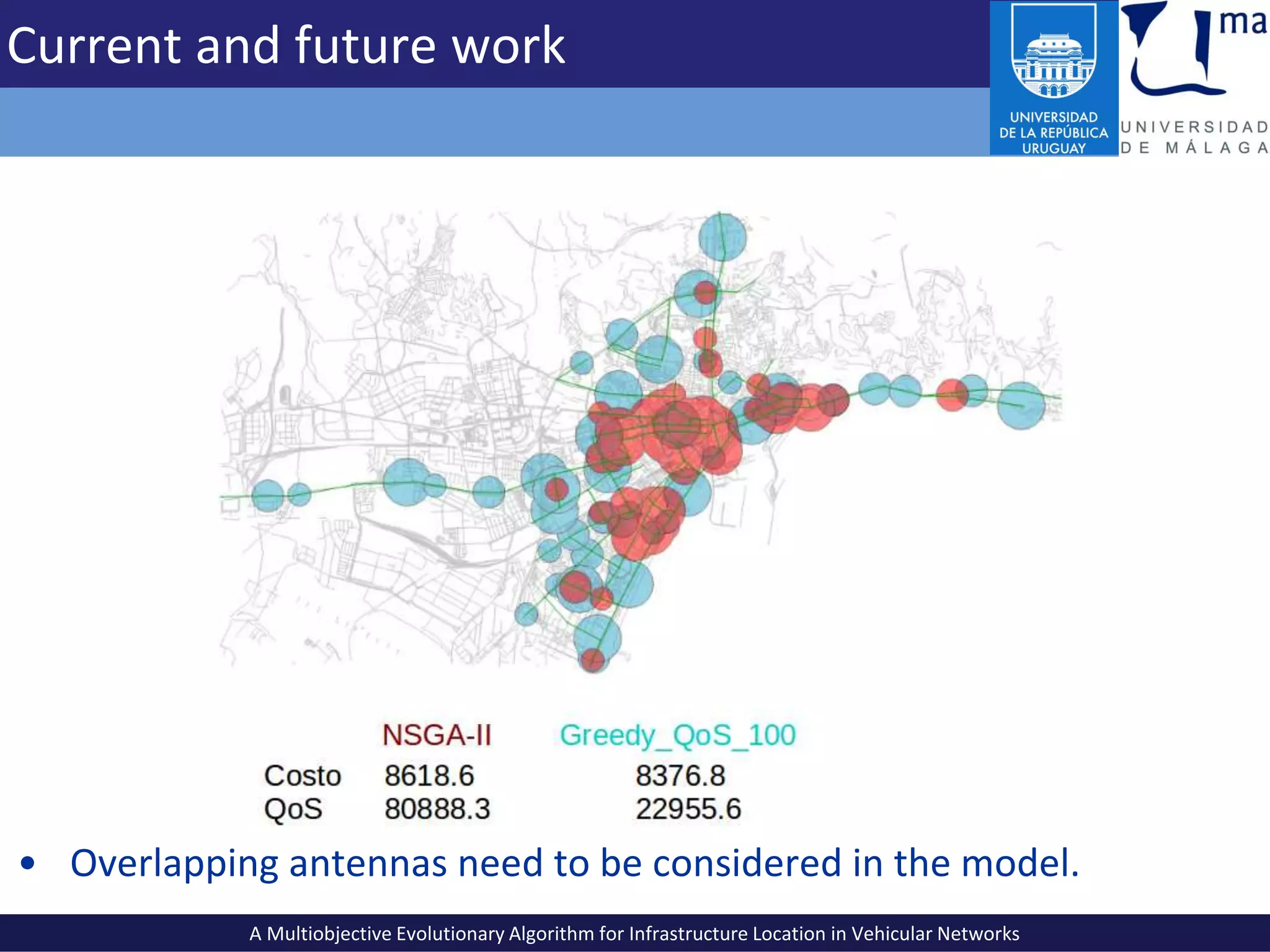 Current and future work

UNIVERSIDAD DE LA REPÚBLICA URUGUAY

ma

UNIVERSIDAD DE MÁLAGA

| | NSGA-II | Greedy_QoS_100 |
|---|---|---|
| Costo | 8618.6 | 8376.8 |
| QoS | 80888.3 | 22955.6 |

• Overlapping antennas need to be considered in the model.

A Multiobjective Evolutionary Algorithm for Infrastructure Location in Vehicular Networks